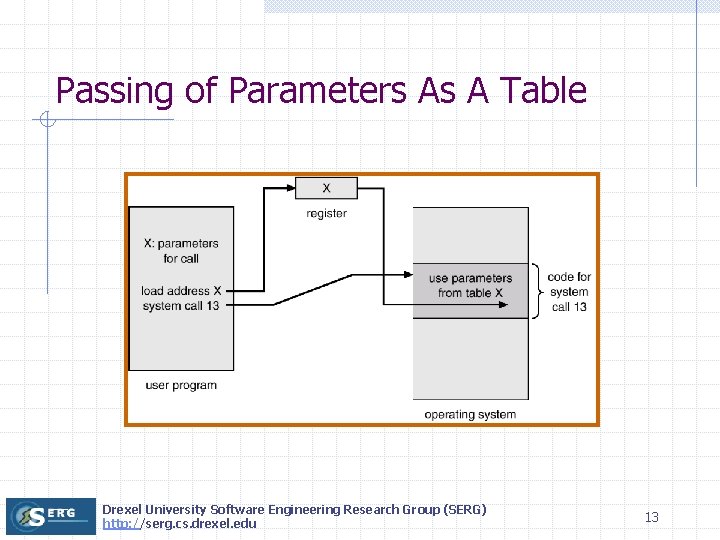 Passing of Parameters As A Table

X

register

X: parameters for call

load address X
system call 13

user program

use parameters from table X

code for system call 13

operating system

SERG

Drexel University Software Engineering Research Group (SERG)
http://serg.cs.drexel.edu

13